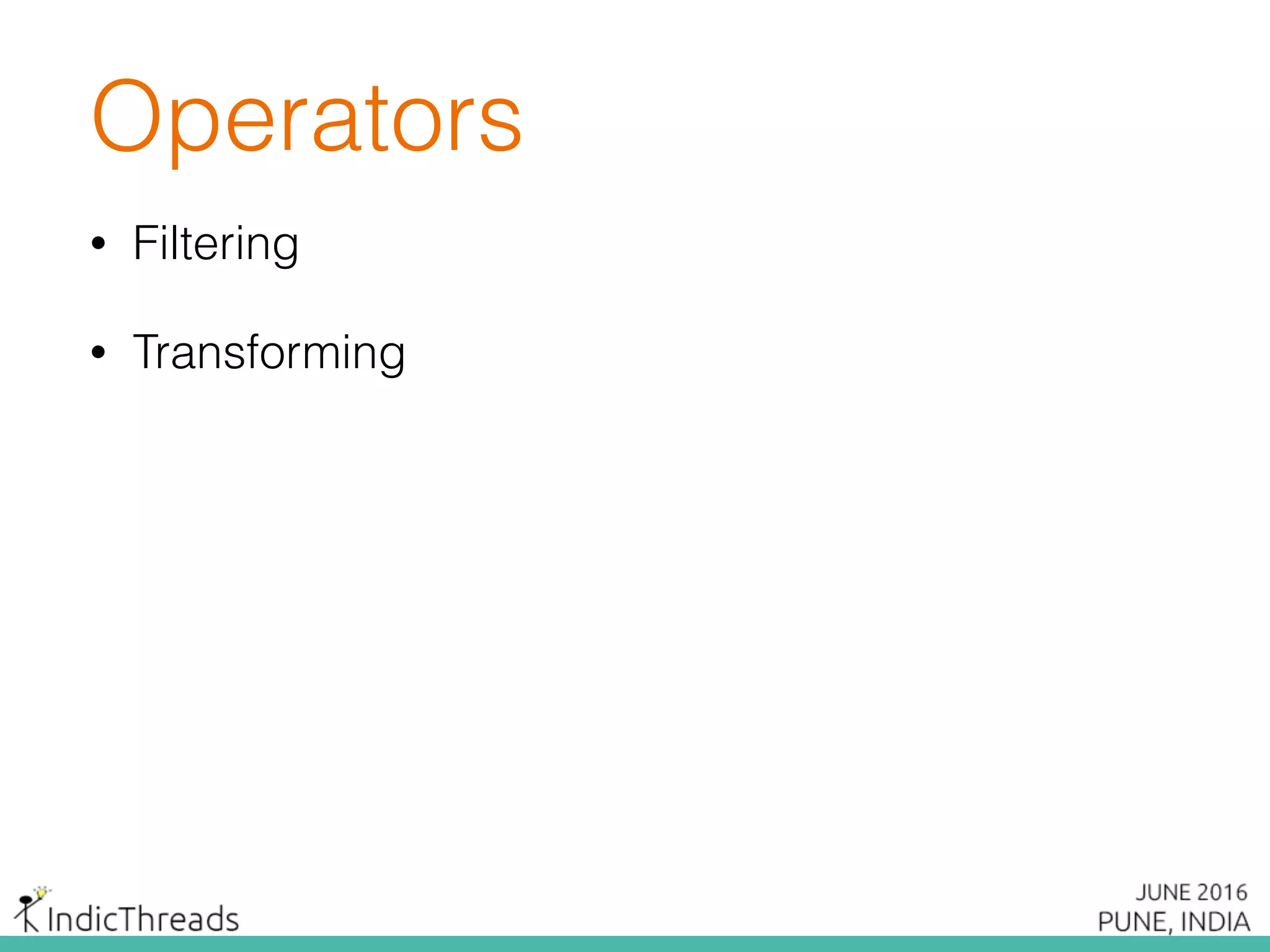 Operators

• Filtering

• Transforming

IndicThreads

JUNE 2016
PUNE, INDIA